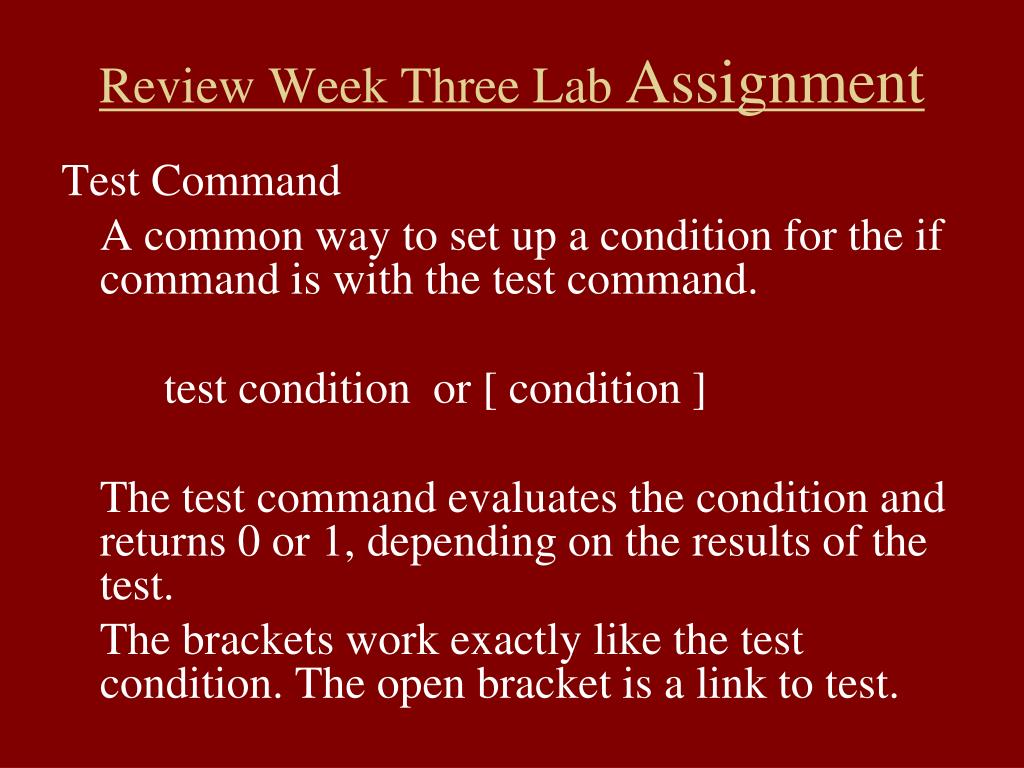 Review Week Three Lab Assignment

Test Command

A common way to set up a condition for the if command is with the test command.

test condition  or [ condition ]

The test command evaluates the condition and returns 0 or 1, depending on the results of the test.

The brackets work exactly like the test condition. The open bracket is a link to test.